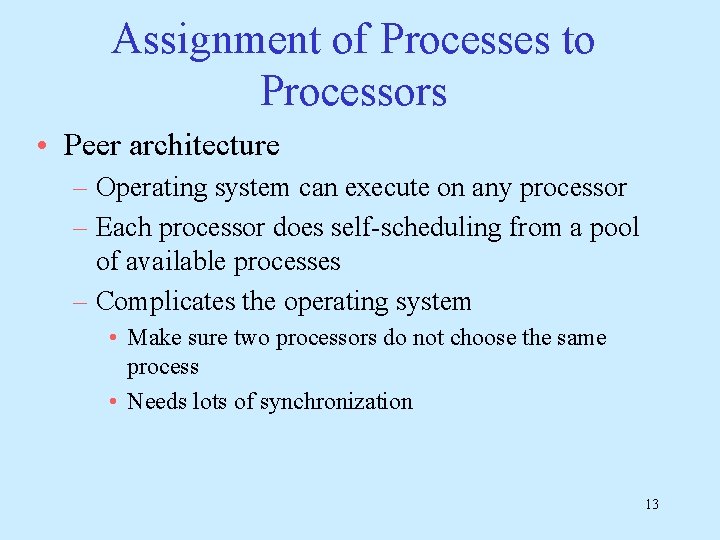 Assignment of Processes to Processors

• Peer architecture

– Operating system can execute on any processor

– Each processor does self-scheduling from a pool of available processes

– Complicates the operating system

• Make sure two processors do not choose the same process

• Needs lots of synchronization

13